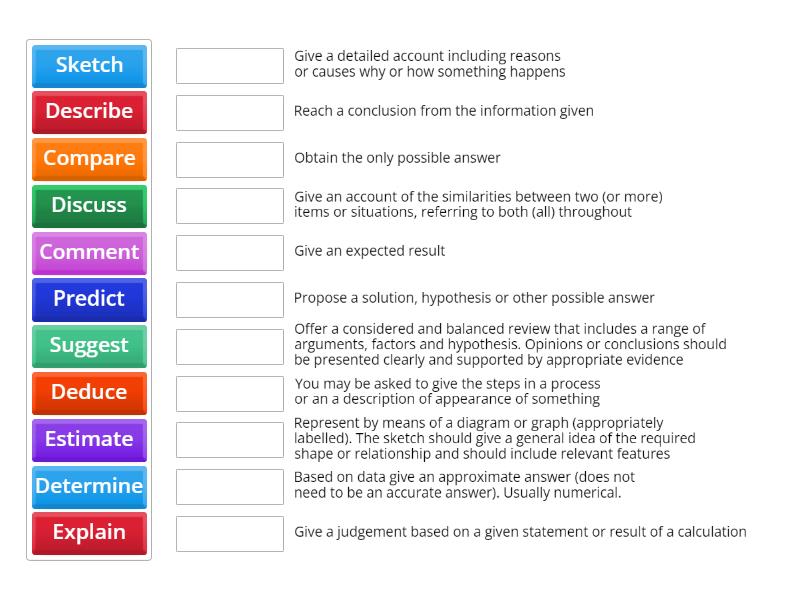 Sketch
Describe
Compare
Discuss
Comment
Predict
Suggest
Deduce
Estimate
Determine
Explain

Give a detailed account including reasons or causes why or how something happens

Reach a conclusion from the information given

Obtain the only possible answer

Give an account of the similarities between two (or more) items or situations, referring to both (all) throughout

Give an expected result

Propose a solution, hypothesis or other possible answer

Offer a considered and balanced review that includes a range of arguments, factors and hypothesis. Opinions or conclusions should be presented clearly and supported by appropriate evidence

You may be asked to give the steps in a process or an a description of appearance of something

Represent by means of a diagram or graph (appropriately labelled). The sketch should give a general idea of the required shape or relationship and should include relevant features

Based on data give an approximate answer (does not need to be an accurate answer). Usually numerical.

Give a judgement based on a given statement or result of a calculation